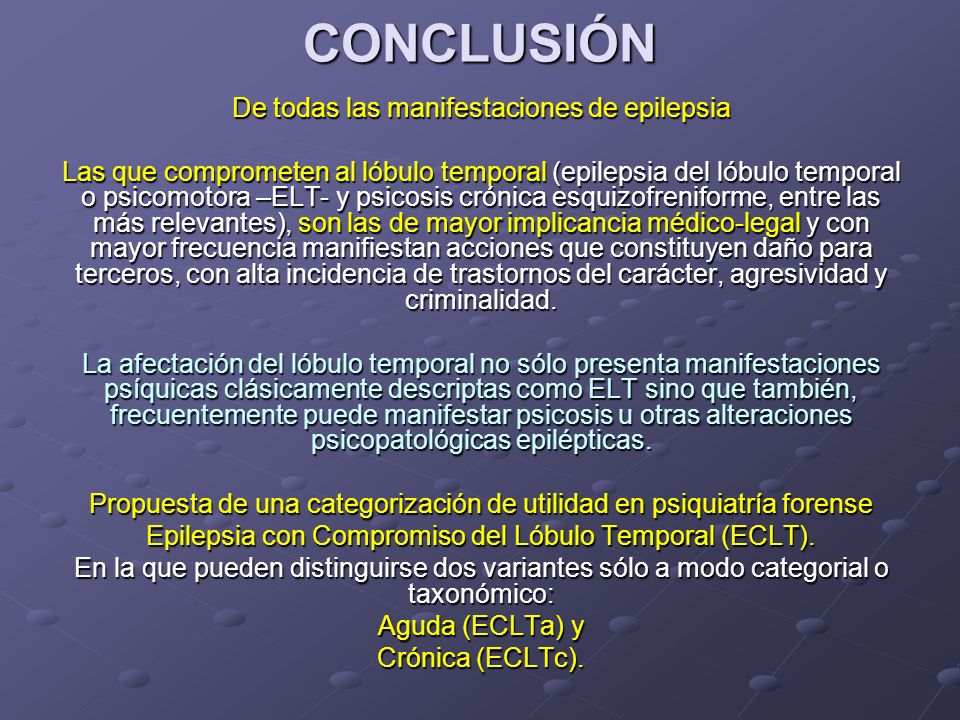 CONCLUSIÓN

De todas las manifestaciones de epilepsia

Las que comprometen al lóbulo temporal (epilepsia del lóbulo temporal o psicomotora –ELT- y psicosis crónica esquizofreniforme, entre las más relevantes), son las de mayor implicancia médico-legal y con mayor frecuencia manifiestan acciones que constituyen daño para terceros, con alta incidencia de trastornos del carácter, agresividad y criminalidad.

La afectación del lóbulo temporal no sólo presenta manifestaciones psíquicas clásicamente descriptas como ELT sino que también, frecuentemente puede manifestar psicosis u otras alteraciones psicopatológicas epilépticas.

Propuesta de una categorización de utilidad en psiquiatría forense
Epilepsia con Compromiso del Lóbulo Temporal (ECLT).
En la que pueden distinguirse dos variantes sólo a modo categorial o taxonómico:
Aguda (ECLTa) y
Crónica (ECLTc).